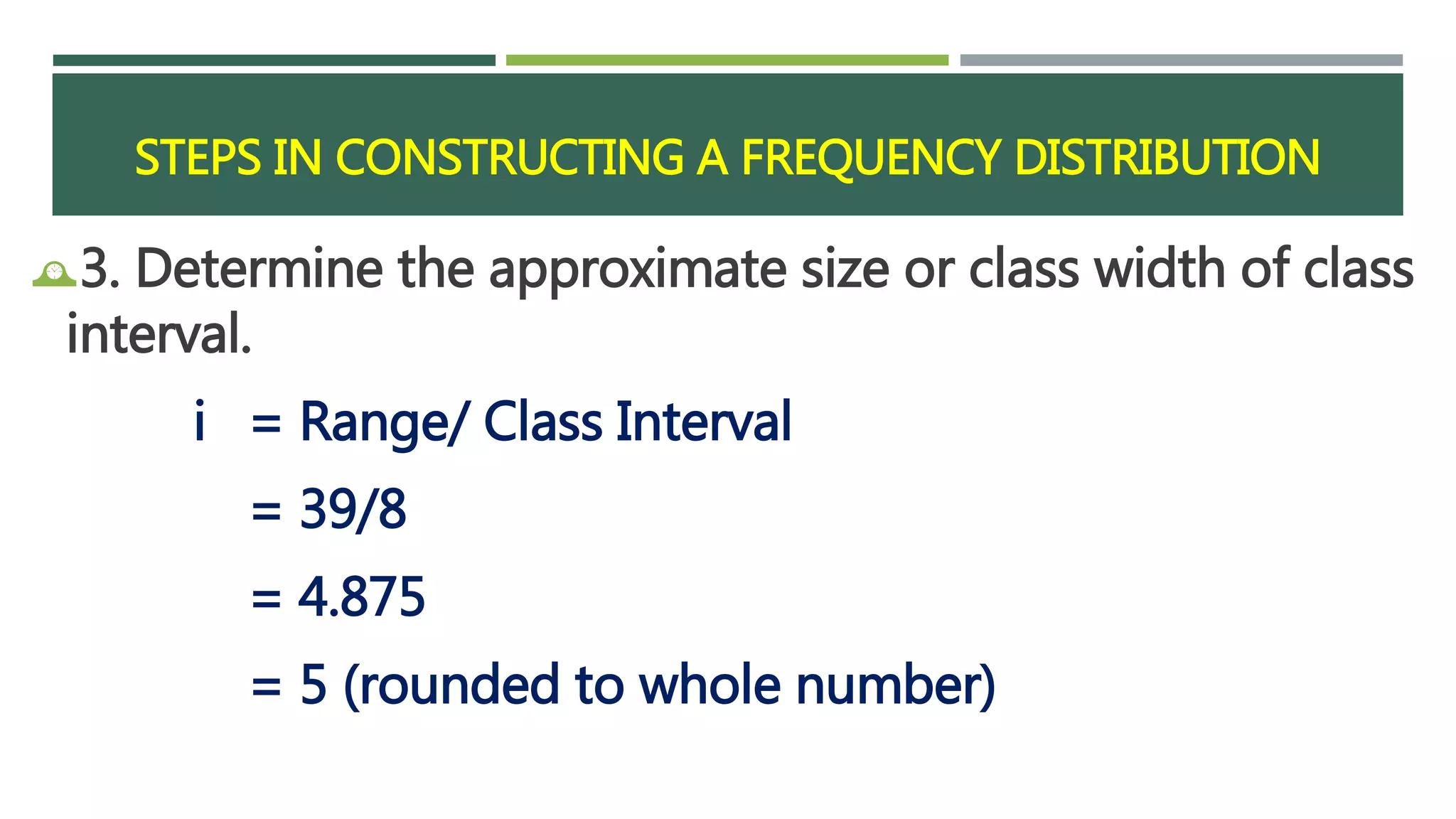 STEPS IN CONSTRUCTING A FREQUENCY DISTRIBUTION

3. Determine the approximate size or class width of class interval.

i = Range/ Class Interval

= 39/8

= 4.875

= 5 (rounded to whole number)